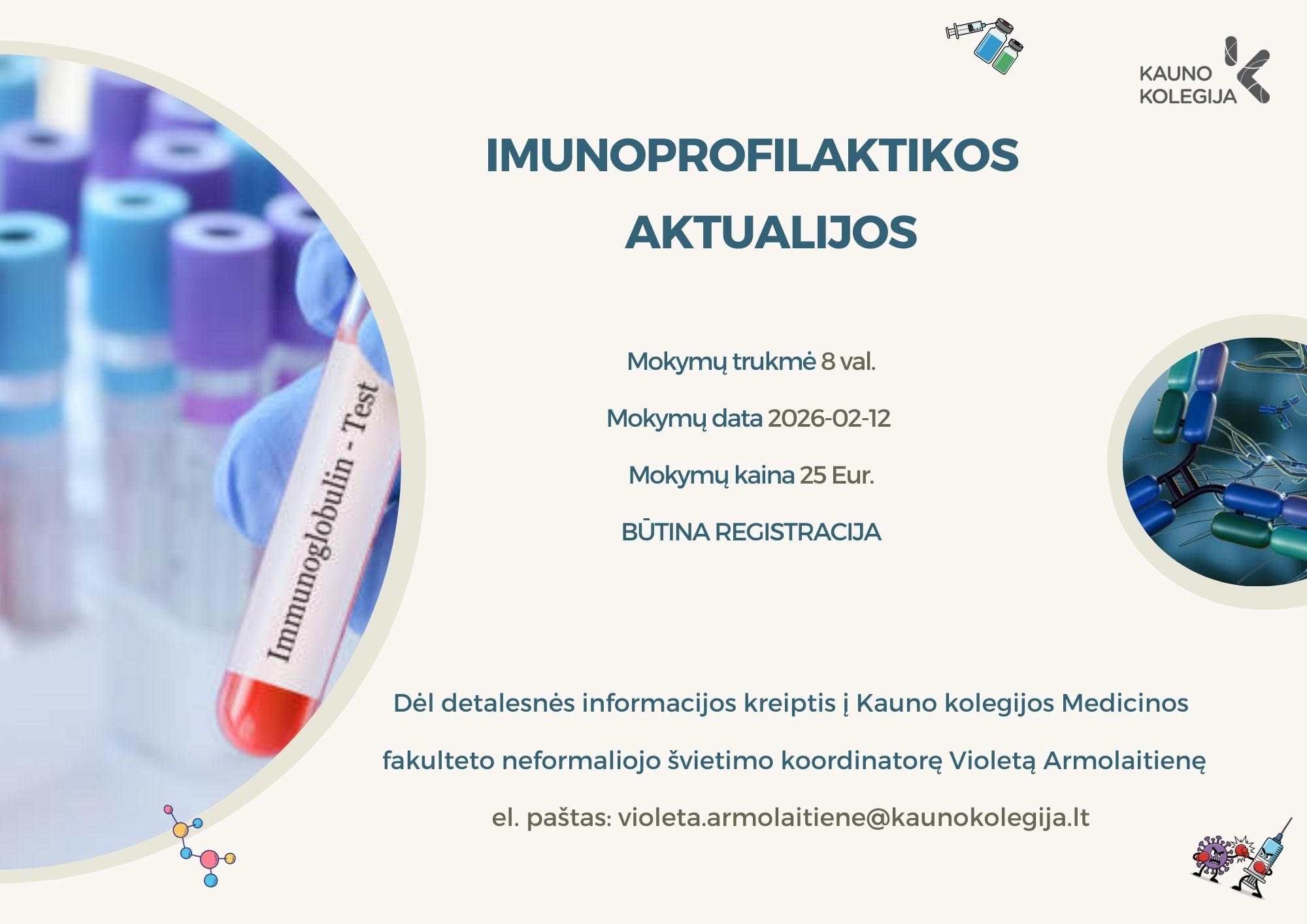 KAUNO KOLEGIJA

IMUNOPROFILAKTIKOS AKTUALIJOS

Immunoglobulin - Test

Mokymų trukmė 8 val.

Mokymų data 2026-02-12

Mokymų kaina 25 Eur.

BŪTINA REGISTRACIJA

Dėl detalesnės informacijos kreiptis į Kauno kolegijos Medicinos fakulteto neformaliojo švietimo koordinatorę Violetą Armolaitienę

el. paštas: violeta.armolaitiene@kaunokolegija.lt